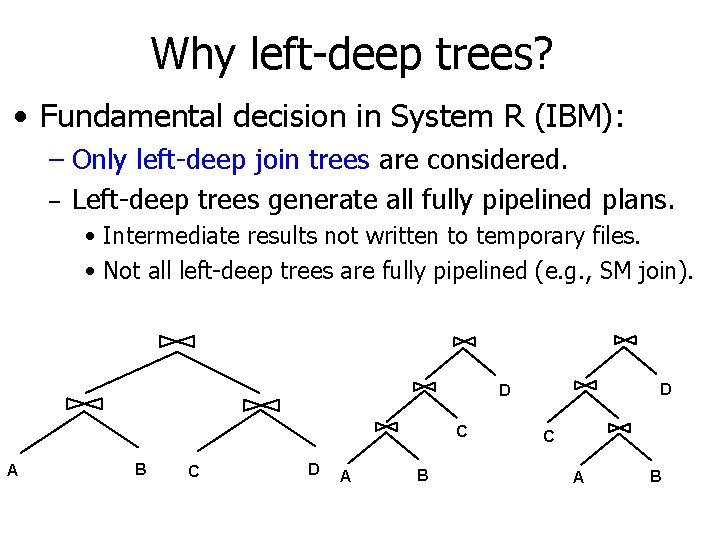 Why left-deep trees?

• Fundamental decision in System R (IBM):

– Only left-deep join trees are considered.

– Left-deep trees generate all fully pipelined plans.

• Intermediate results not written to temporary files.

• Not all left-deep trees are fully pipelined (e.g., SM join).

$\bowtie$

$\bowtie$ $\bowtie$

A B C D

$\bowtie$

$\bowtie$ D

$\bowtie$ C

A B

$\bowtie$

$\bowtie$ D

C $\bowtie$

A B